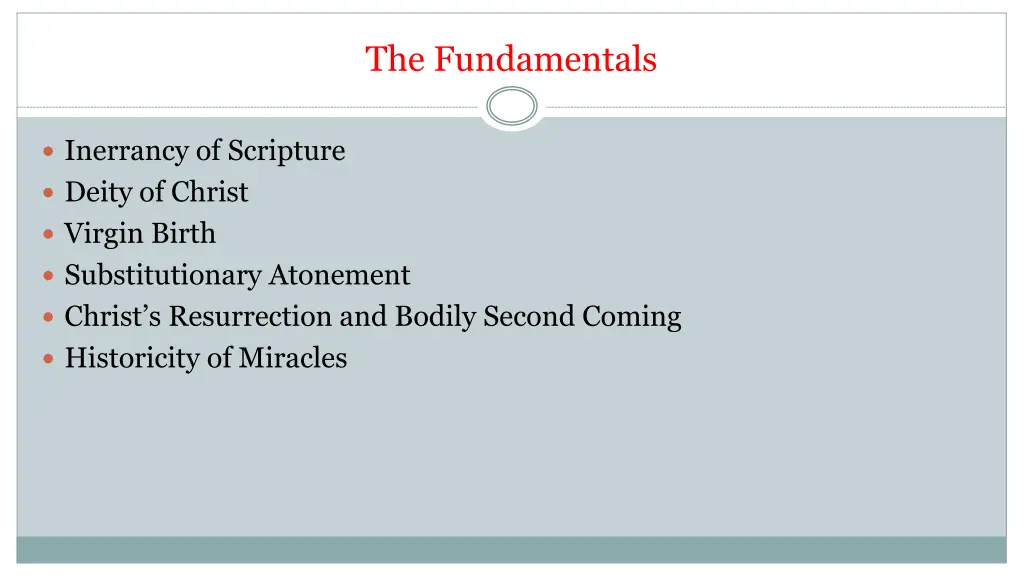 The Fundamentals

- Inerrancy of Scripture
- Deity of Christ
- Virgin Birth
- Substitutionary Atonement
- Christ’s Resurrection and Bodily Second Coming
- Historicity of Miracles